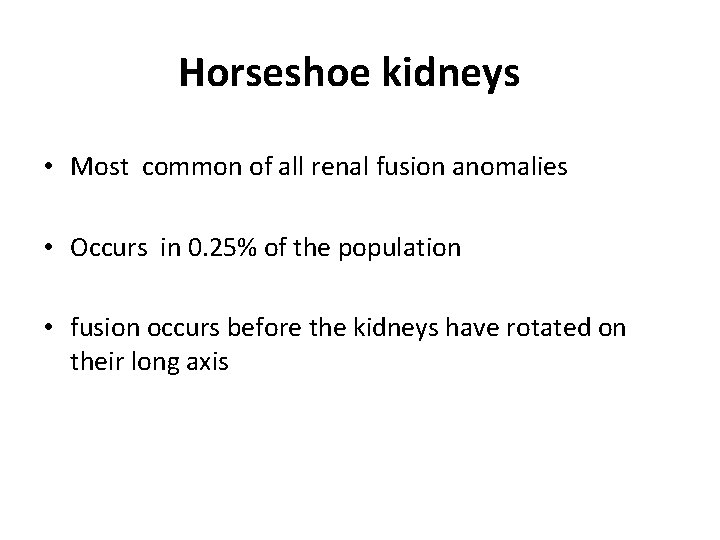 Horseshoe kidneys

• Most common of all renal fusion anomalies

• Occurs in 0.25% of the population

• fusion occurs before the kidneys have rotated on their long axis